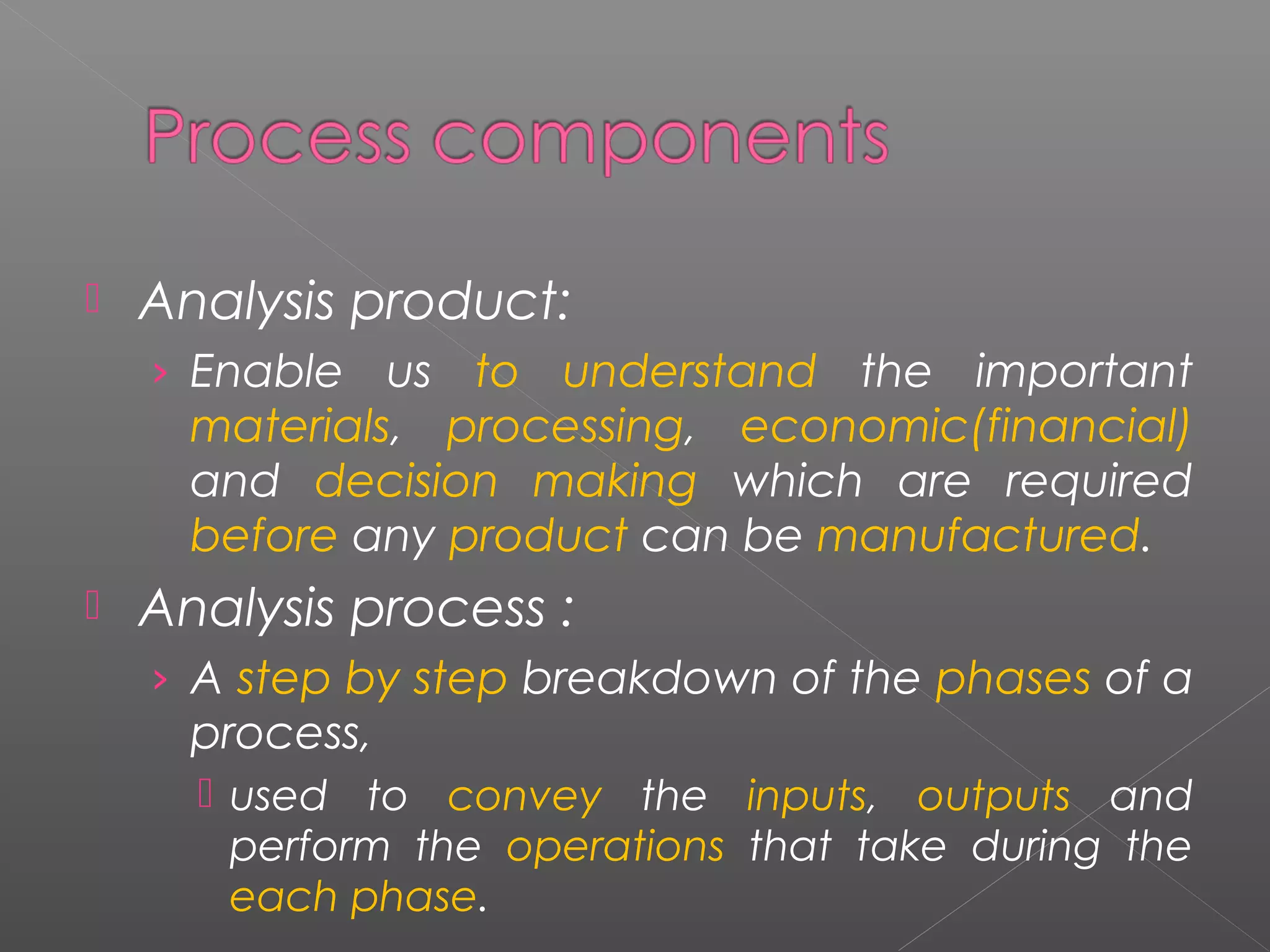 Process components

Analysis product:

› Enable us to understand the important materials, processing, economic(financial) and decision making which are required before any product can be manufactured.

Analysis process :

› A step by step breakdown of the phases of a process,

used to convey the inputs, outputs and perform the operations that take during the each phase.